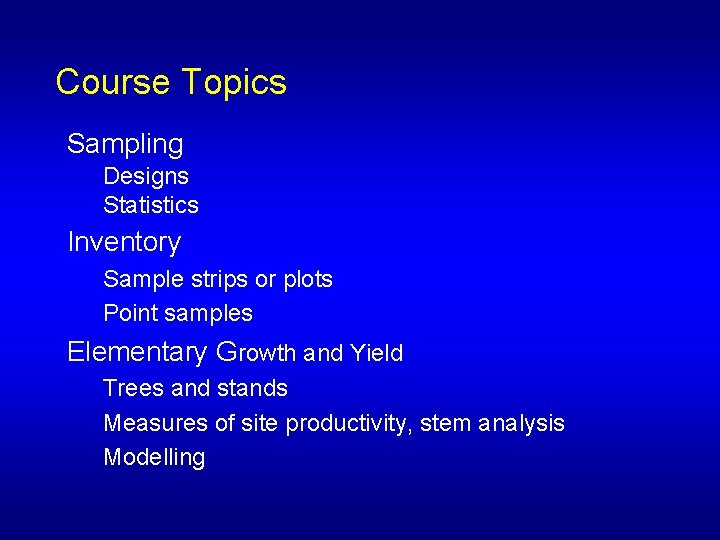 Course Topics

Sampling
Designs
Statistics

Inventory
Sample strips or plots
Point samples

Elementary Growth and Yield
Trees and stands
Measures of site productivity, stem analysis
Modelling